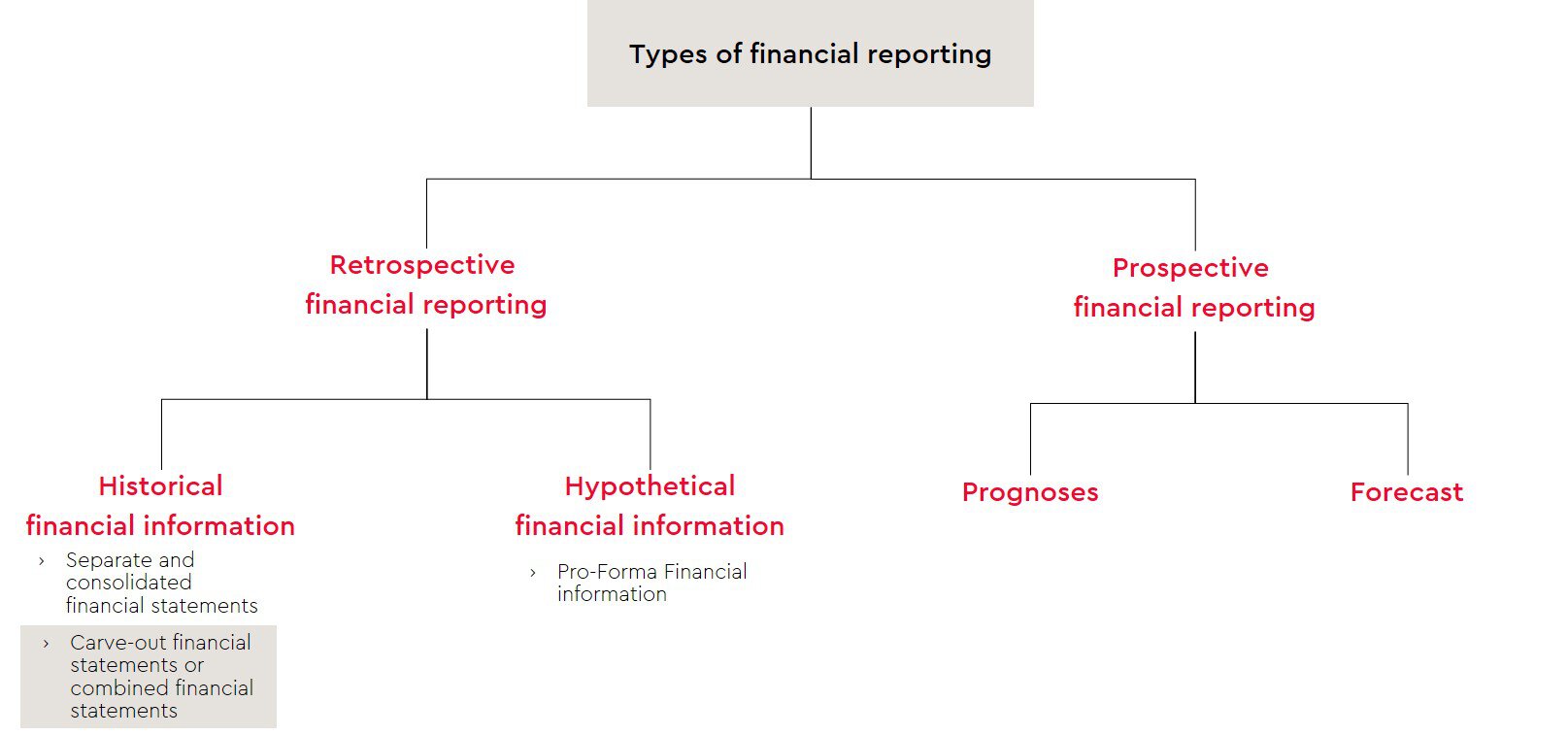 Types of financial reporting

Retrospective financial reporting

Prospective financial reporting

Historical financial information

› Separate and consolidated financial statements

› Carve-out financial statements or combined financial statements

Hypothetical financial information

› Pro-Forma Financial information

Prognoses

Forecast